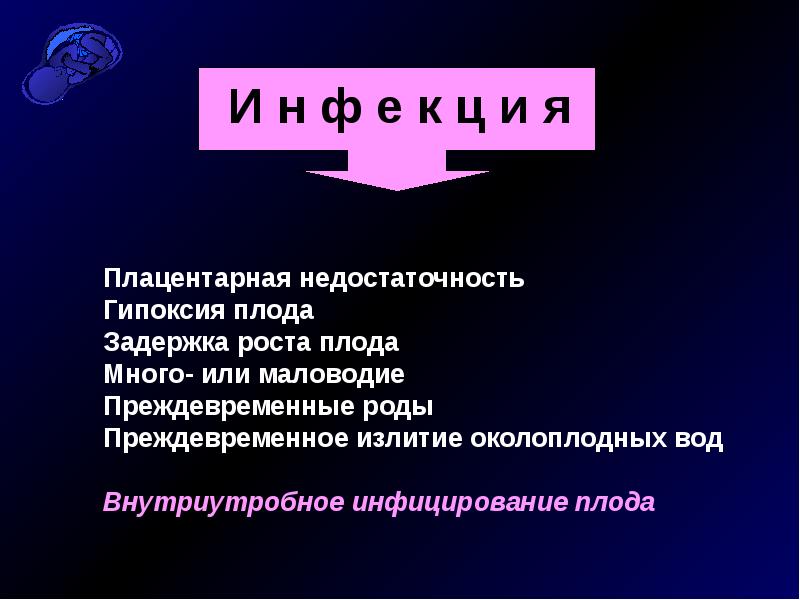 И н ф е к ц и я

Плацентарная недостаточность
Гипоксия плода
Задержка роста плода
Много- или маловодие
Преждевременные роды
Преждевременное излитие околоплодных вод

Внутриутробное инфицирование плода